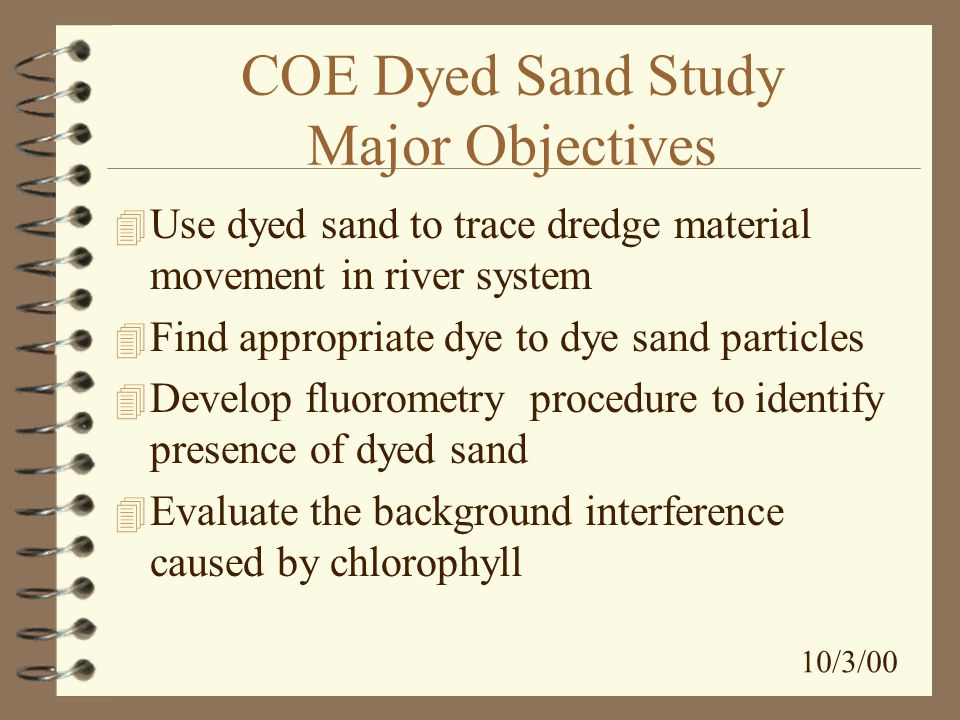 COE Dyed Sand Study
Major Objectives

Use dyed sand to trace dredge material movement in river system

Find appropriate dye to dye sand particles

Develop fluorometry procedure to identify presence of dyed sand

Evaluate the background interference caused by chlorophyll

10/3/00